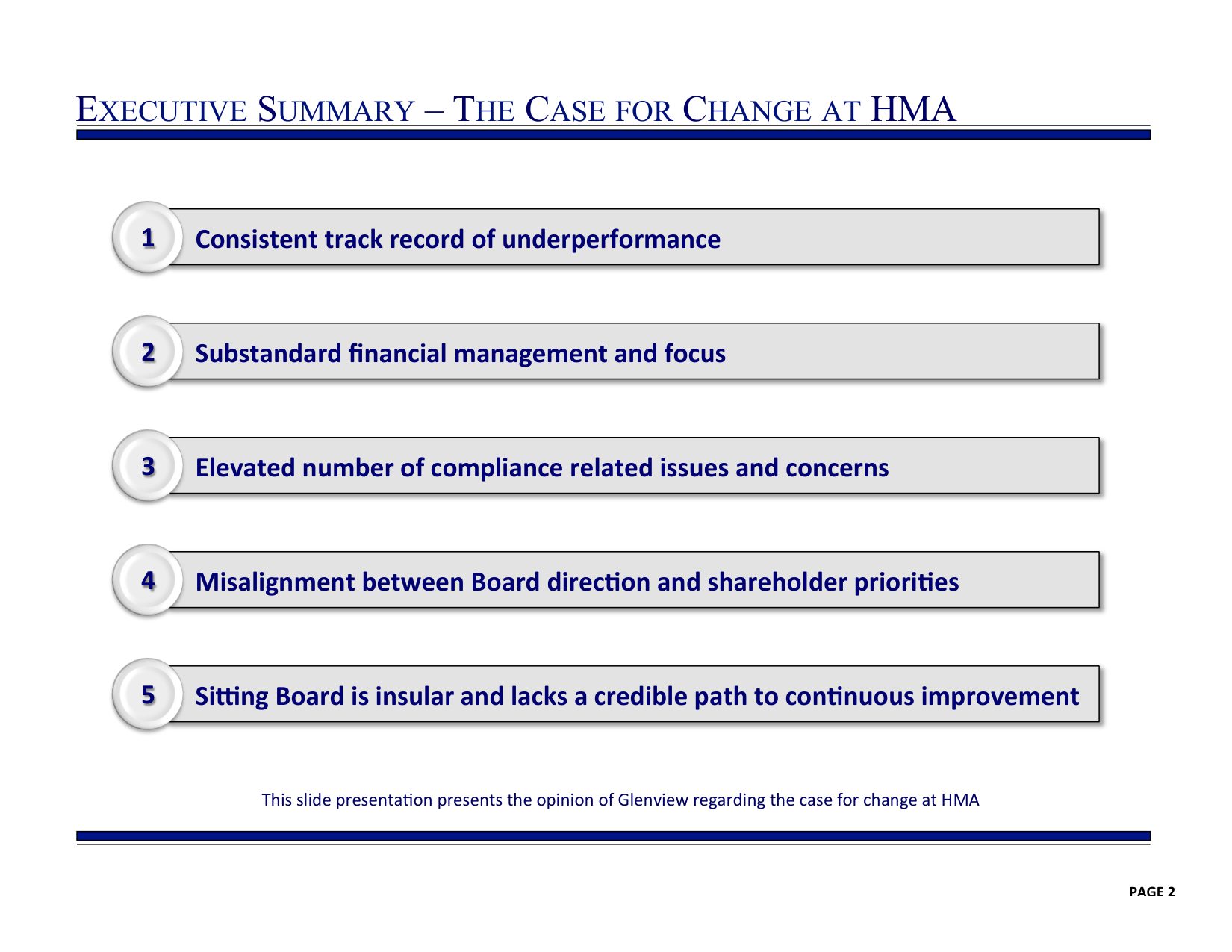 EXECUTIVE SUMMARY – THE CASE FOR CHANGE AT HMA

1 Consistent track record of underperformance

2 Substandard financial management and focus

3 Elevated number of compliance related issues and concerns

4 Misalignment between Board direction and shareholder priorities

5 Sitting Board is insular and lacks a credible path to continuous improvement

This slide presentation presents the opinion of Glenview regarding the case for change at HMA

PAGE 2